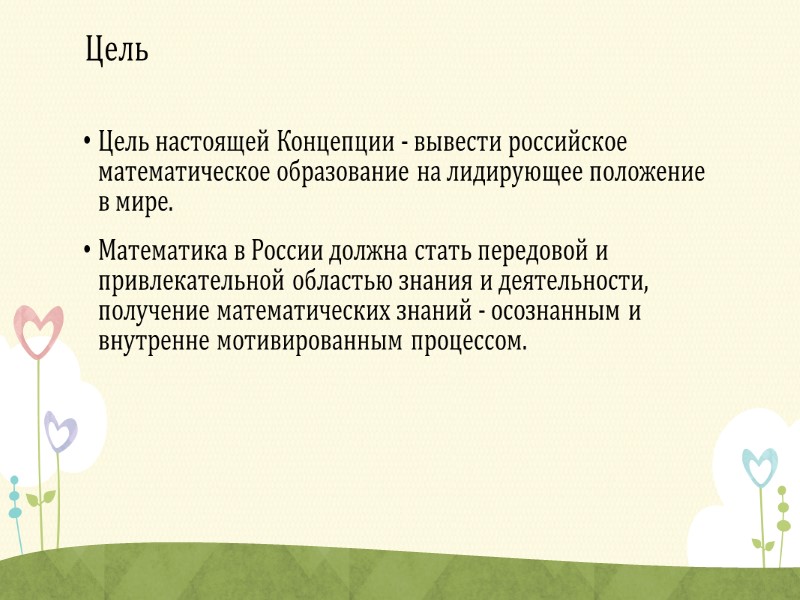 Цель

• Цель настоящей Концепции - вывести российское математическое образование на лидирующее положение в мире.

• Математика в России должна стать передовой и привлекательной областью знания и деятельности, получение математических знаний - осознанным и внутренне мотивированным процессом.